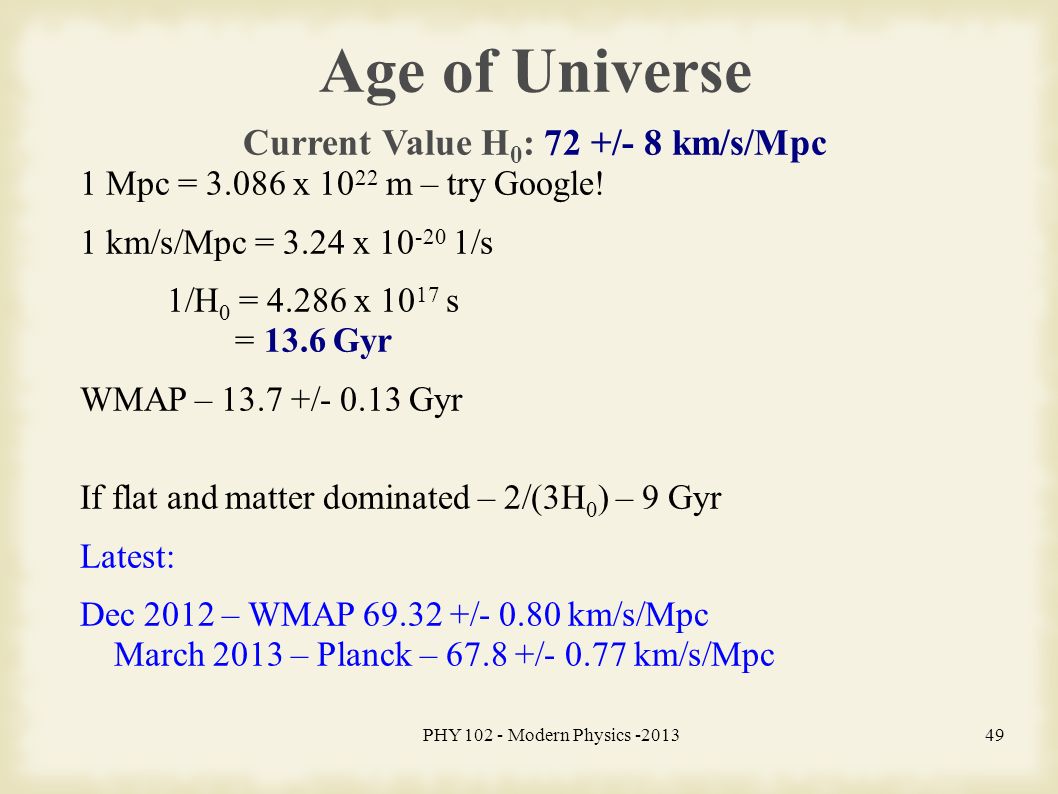 Age of Universe

Current Value $H_0$: 72 +/- 8 km/s/Mpc

1 Mpc = 3.086 x $10^{22}$ m – try Google!

1 km/s/Mpc = 3.24 x $10^{-20}$ 1/s

$1/H_0$ = 4.286 x $10^{17}$ s
= 13.6 Gyr

WMAP – 13.7 +/- 0.13 Gyr

If flat and matter dominated – $2/(3H_0)$ – 9 Gyr

Latest:

Dec 2012 – WMAP 69.32 +/- 0.80 km/s/Mpc
March 2013 – Planck – 67.8 +/- 0.77 km/s/Mpc

PHY 102 - Modern Physics -2013

49